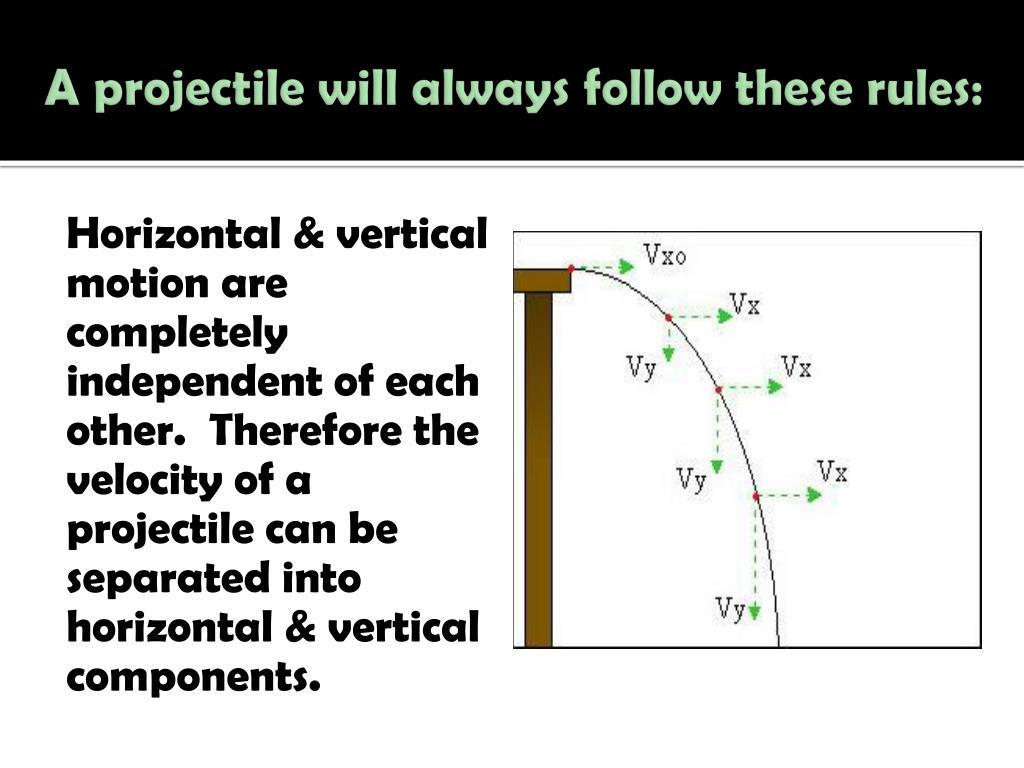 A projectile will always follow these rules:

Horizontal & vertical motion are completely independent of each other. Therefore the velocity of a projectile can be separated into horizontal & vertical components.

Vxo

Vx

Vy

Vx

Vy

Vx

Vy